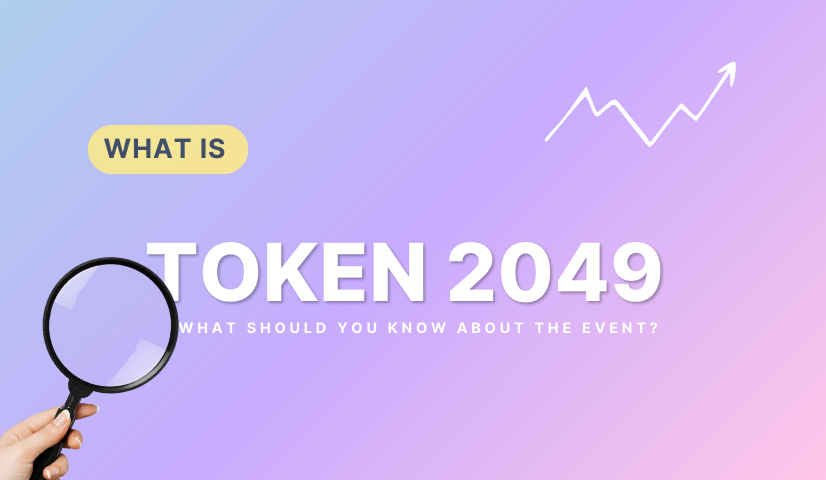 WHAT IS

TOKEN 2049

WHAT SHOULD YOU KNOW ABOUT THE EVENT?